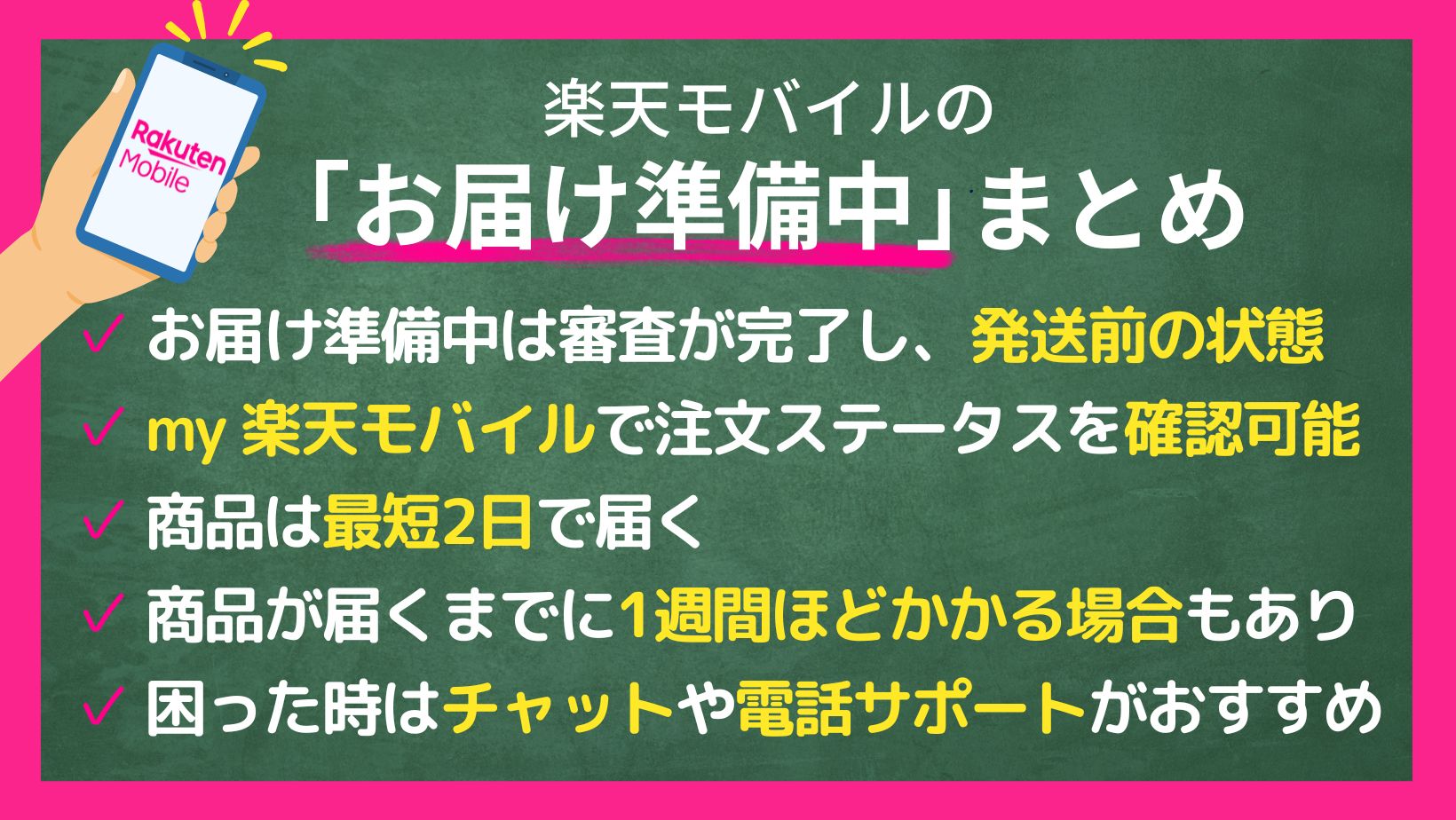 Rakuten Mobile

楽天モバイルの

「お届け準備中」まとめ

✓ お届け準備中は審査が完了し、発送前の状態

✓ my 楽天モバイルで注文ステータスを確認可能

✓ 商品は最短2日で届く

✓ 商品が届くまでに1週間ほどかかる場合もあり

✓ 困った時はチャットや電話サポートがおすすめ